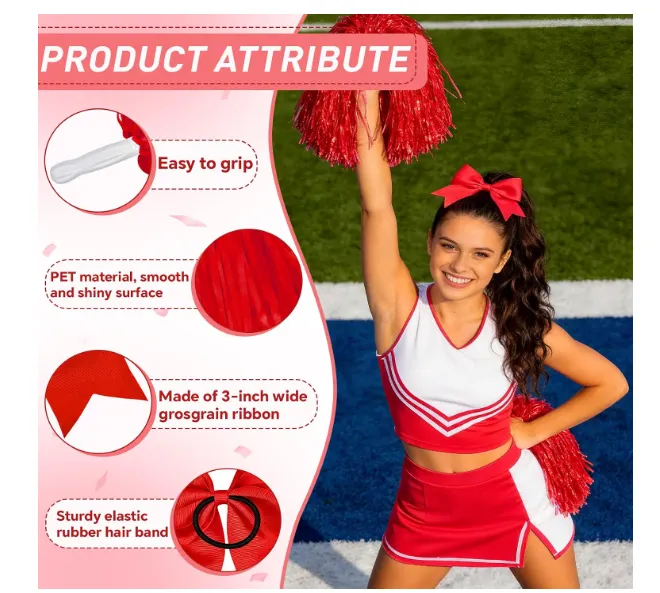 PRODUCT ATTRIBUTE

Easy to grip

PET material, smooth and shiny surface

Made of 3-inch wide grosgrain ribbon

Sturdy elastic rubber hair band